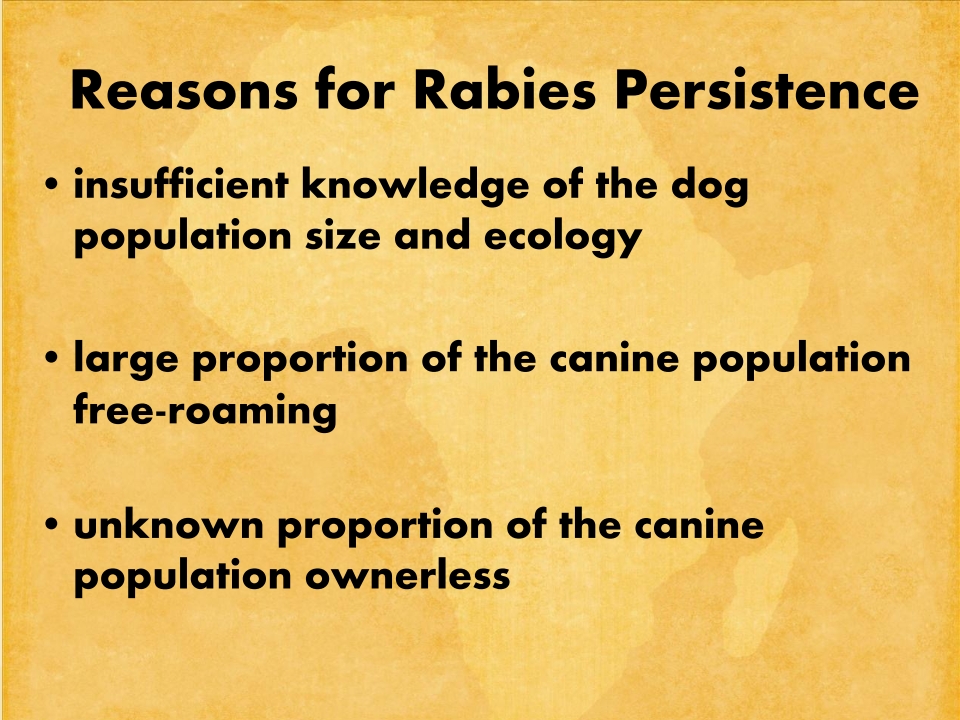 Reasons for Rabies Persistence

• insufficient knowledge of the dog population size and ecology

• large proportion of the canine population free-roaming

• unknown proportion of the canine population ownerless